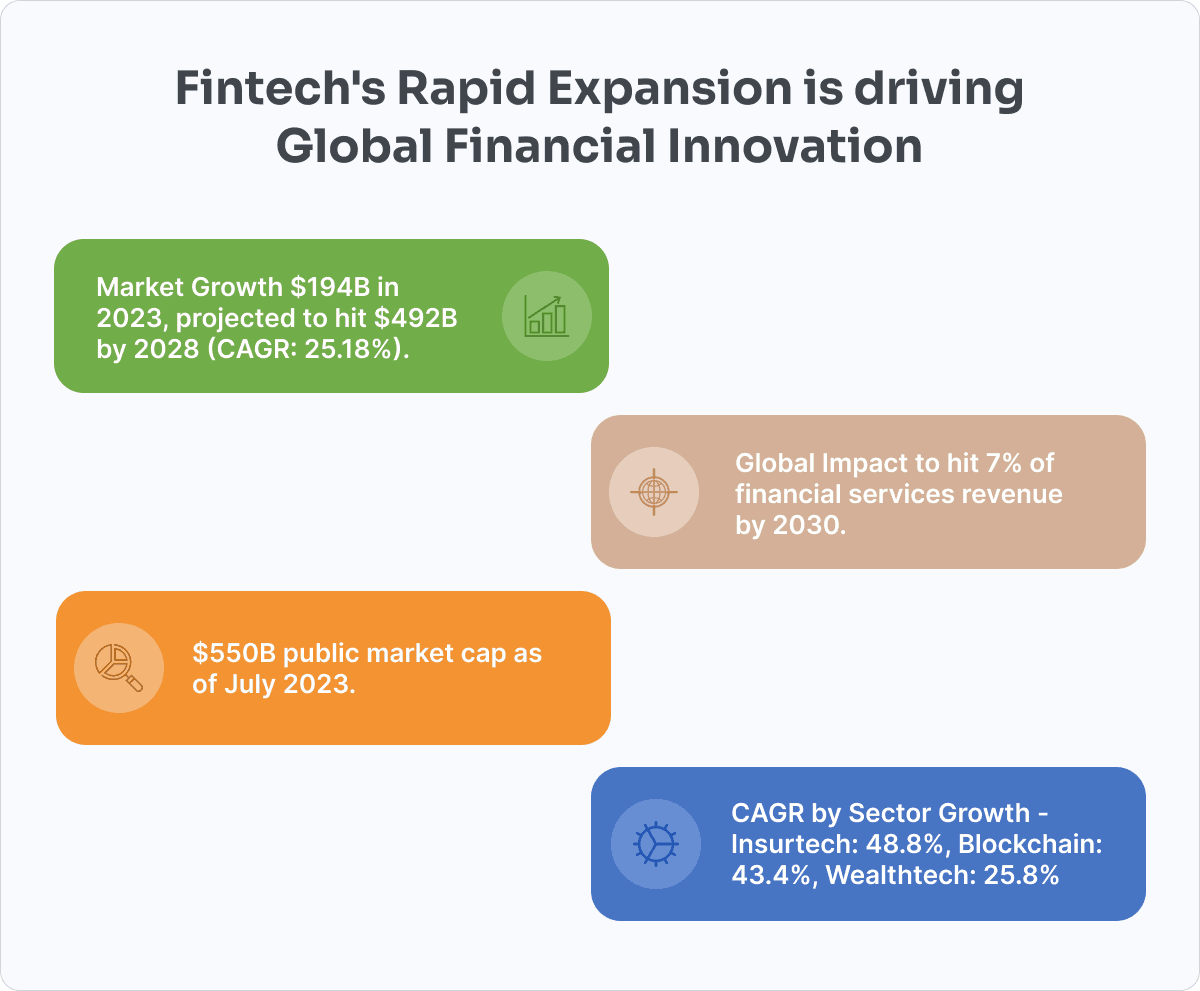 Fintech's Rapid Expansion is driving Global Financial Innovation

Market Growth \$194B in 2023, projected to hit \$492B by 2028 (CAGR: 25.18%).

Global Impact to hit 7% of financial services revenue by 2030.

\$550B public market cap as of July 2023.

CAGR by Sector Growth - Insurtech: 48.8%, Blockchain: 43.4%, Wealthtech: 25.8%